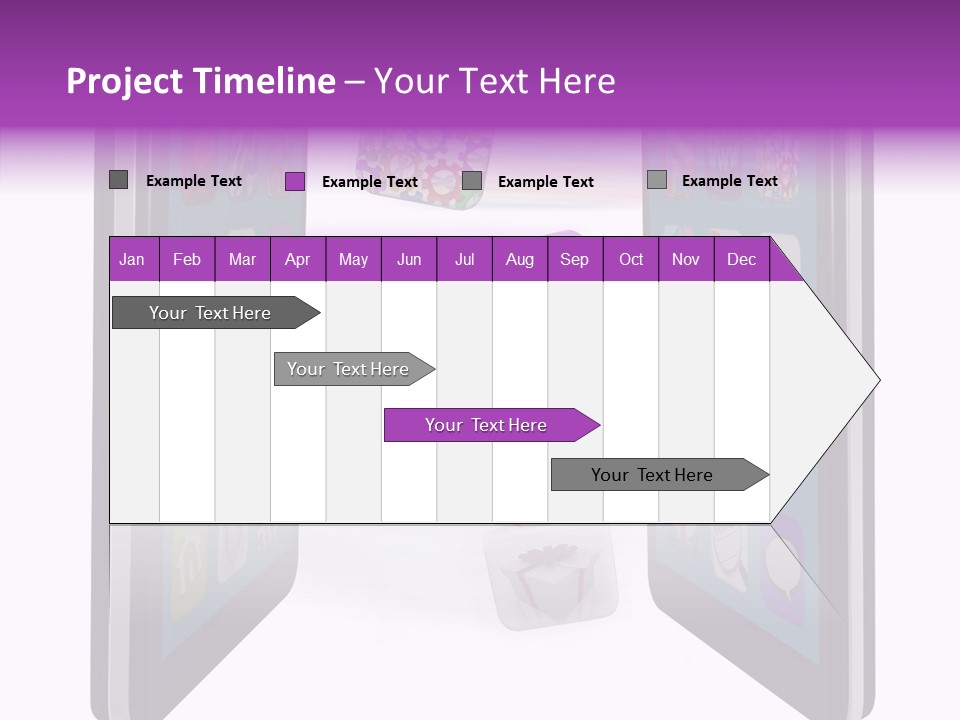 Project Timeline – Your Text Here

Example Text
Example Text
Example Text
Example Text

| Jan | Feb | Mar | Apr | May | Jun | Jul | Aug | Sep | Oct | Nov | Dec |
|---|---|---|---|---|---|---|---|---|---|---|---|

Your Text Here
Your Text Here
Your Text Here
Your Text Here